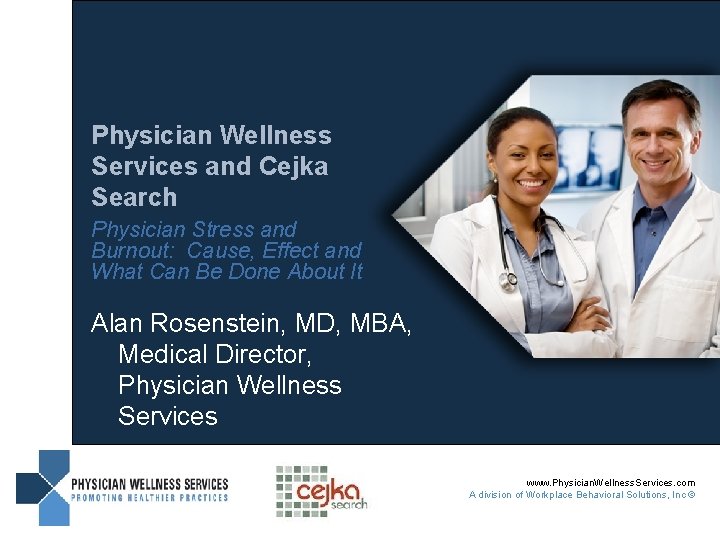 Physician Wellness Services and Cejka Search

Physician Stress and Burnout: Cause, Effect and What Can Be Done About It

Alan Rosenstein, MD, MBA, Medical Director, Physician Wellness Services

PHYSICIAN WELLNESS SERVICES
PROMOTING HEALTHIER PRACTICES

cejka search

www.PhysicianWellnessServices.com
A division of Workplace Behavioral Solutions, Inc©